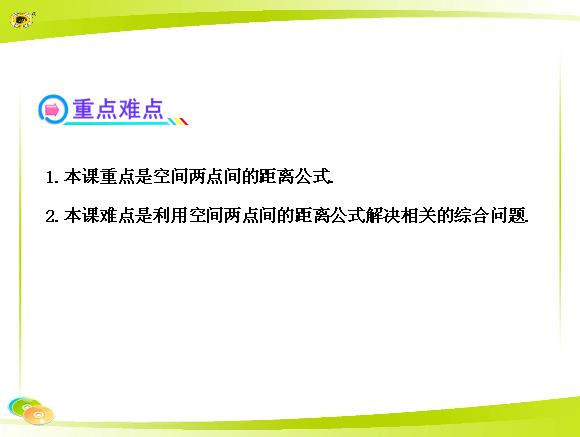 重点难点

1. 本课重点是空间两点间的距离公式.

2. 本课难点是利用空间两点间的距离公式解决相关的综合问题.